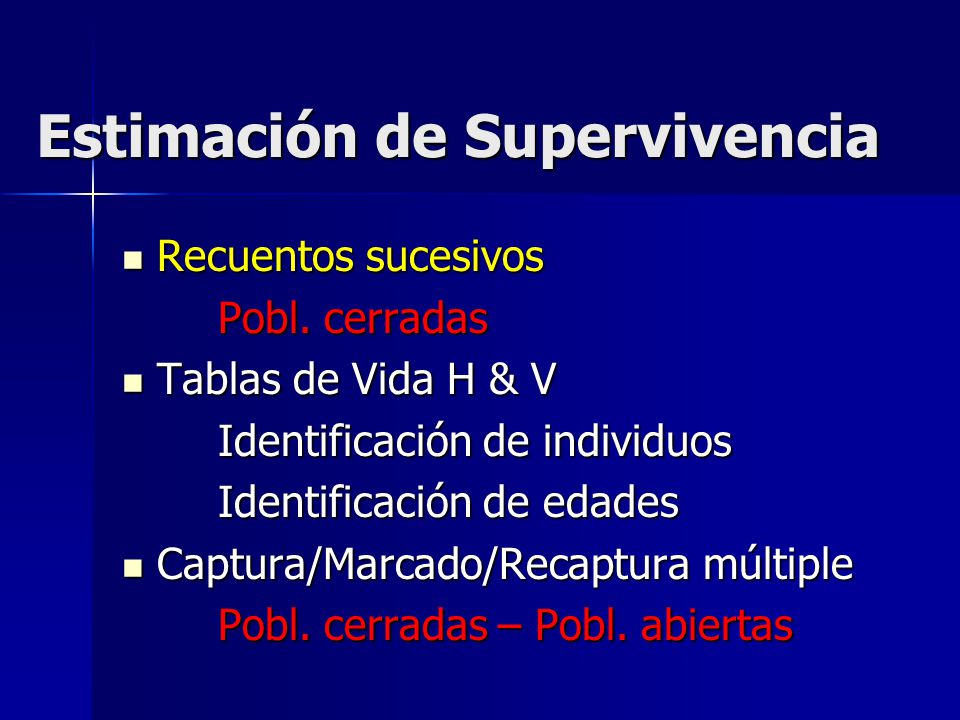 Estimación de Supervivencia

- Recuentos sucesivos

Pobl. cerradas

- Tablas de Vida H & V

Identificación de individuos

Identificación de edades

- Captura/Marcado/Recaptura múltiple

Pobl. cerradas – Pobl. abiertas